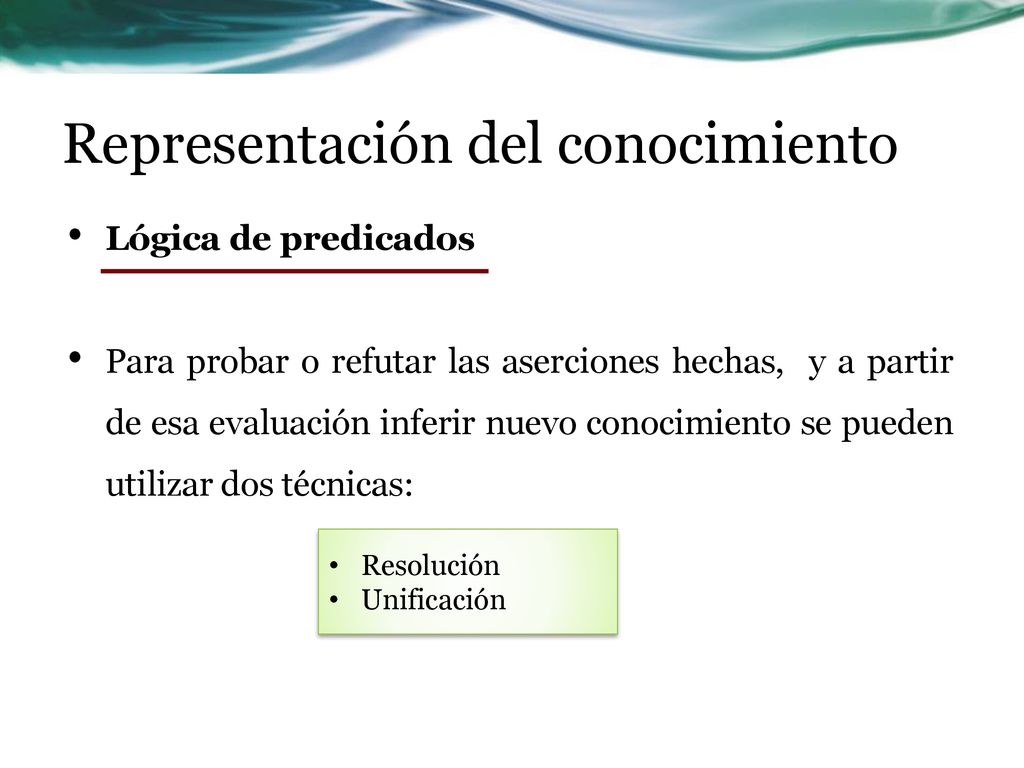 Representación del conocimiento

• Lógica de predicados

• Para probar o refutar las aserciones hechas, y a partir de esa evaluación inferir nuevo conocimiento se pueden utilizar dos técnicas:

• Resolución
• Unificación